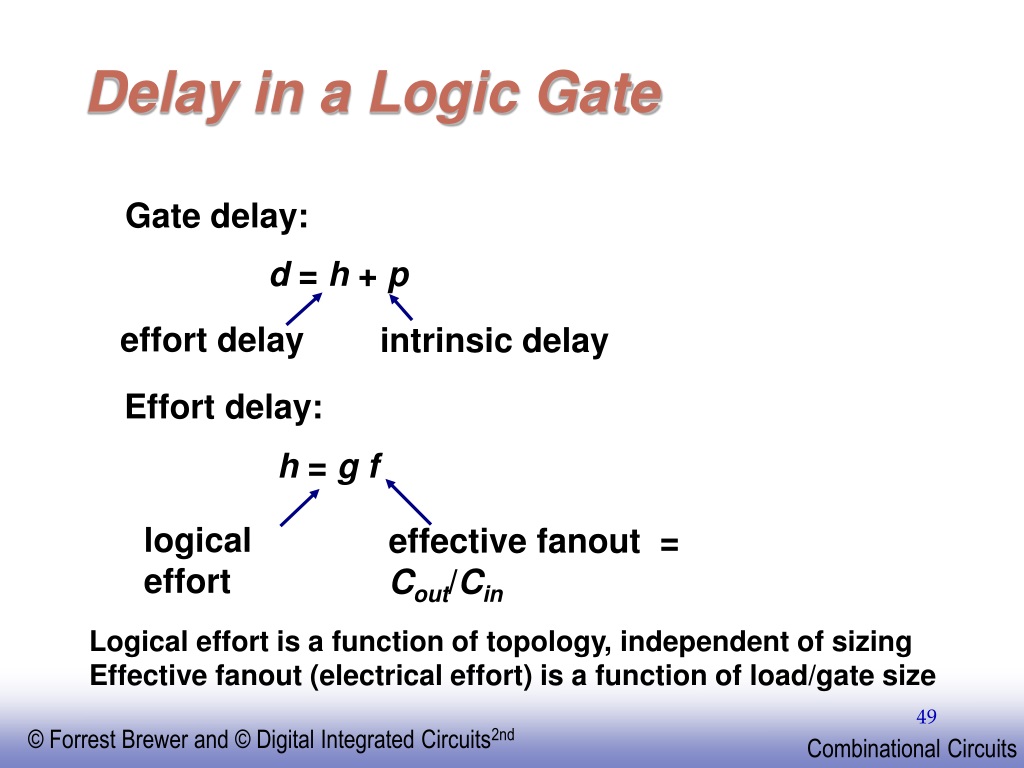 Delay in a Logic Gate

Gate delay:

$d = h + p$

effort delay

intrinsic delay

Effort delay:

$h = g f$

logical effort

effective fanout = $C_{out}/C_{in}$

Logical effort is a function of topology, independent of sizing
Effective fanout (electrical effort) is a function of load/gate size

49

© Forrest Brewer and © Digital Integrated Circuits$^{2nd}$

Combinational Circuits